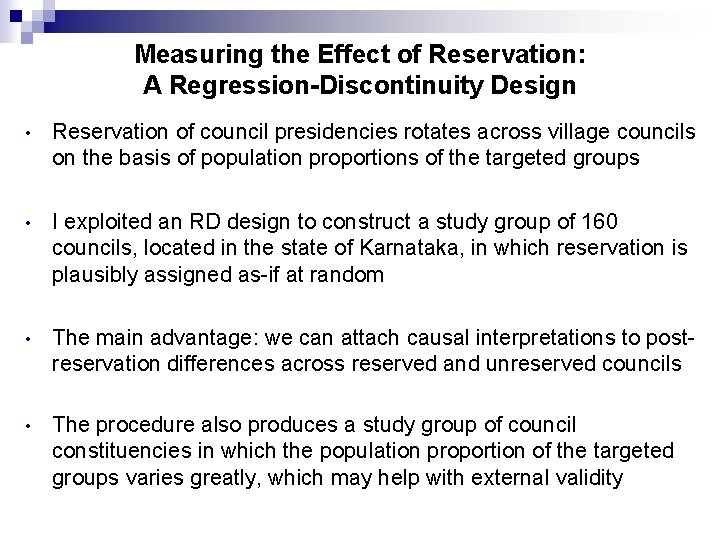 Measuring the Effect of Reservation:
A Regression-Discontinuity Design

• Reservation of council presidencies rotates across village councils on the basis of population proportions of the targeted groups

• I exploited an RD design to construct a study group of 160 councils, located in the state of Karnataka, in which reservation is plausibly assigned as-if at random

• The main advantage: we can attach causal interpretations to post-reservation differences across reserved and unreserved councils

• The procedure also produces a study group of council constituencies in which the population proportion of the targeted groups varies greatly, which may help with external validity